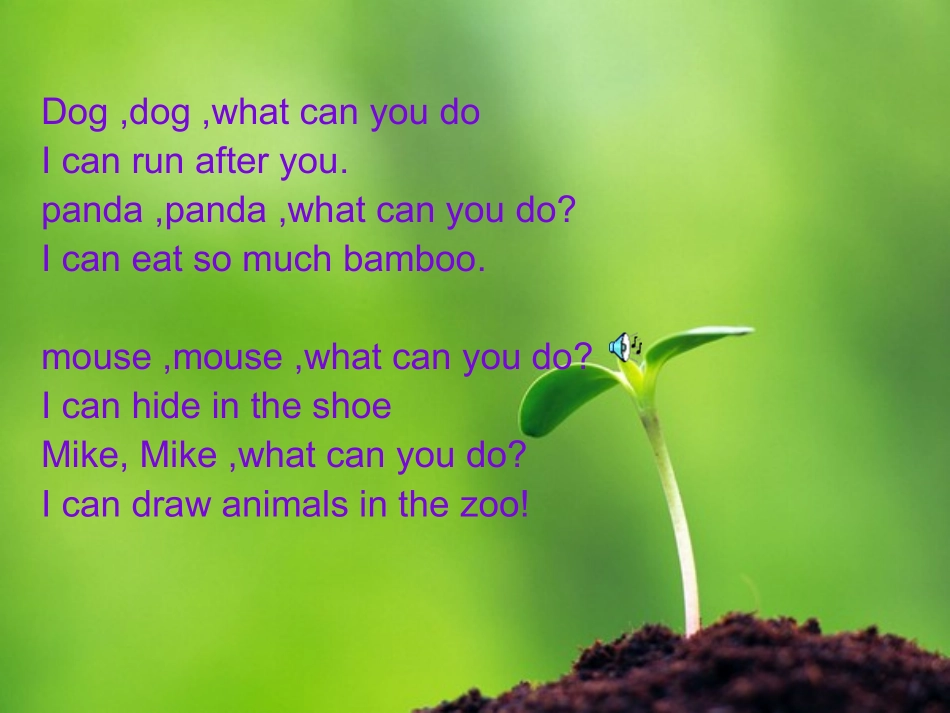 Dog ,dog ,what can you do
I can run after you.
panda ,panda ,what can you do?
I can eat so much bamboo.

mouse ,mouse ,what can you do?
I can hide in the shoe
Mike, Mike ,what can you do?
I can draw animals in the zoo!